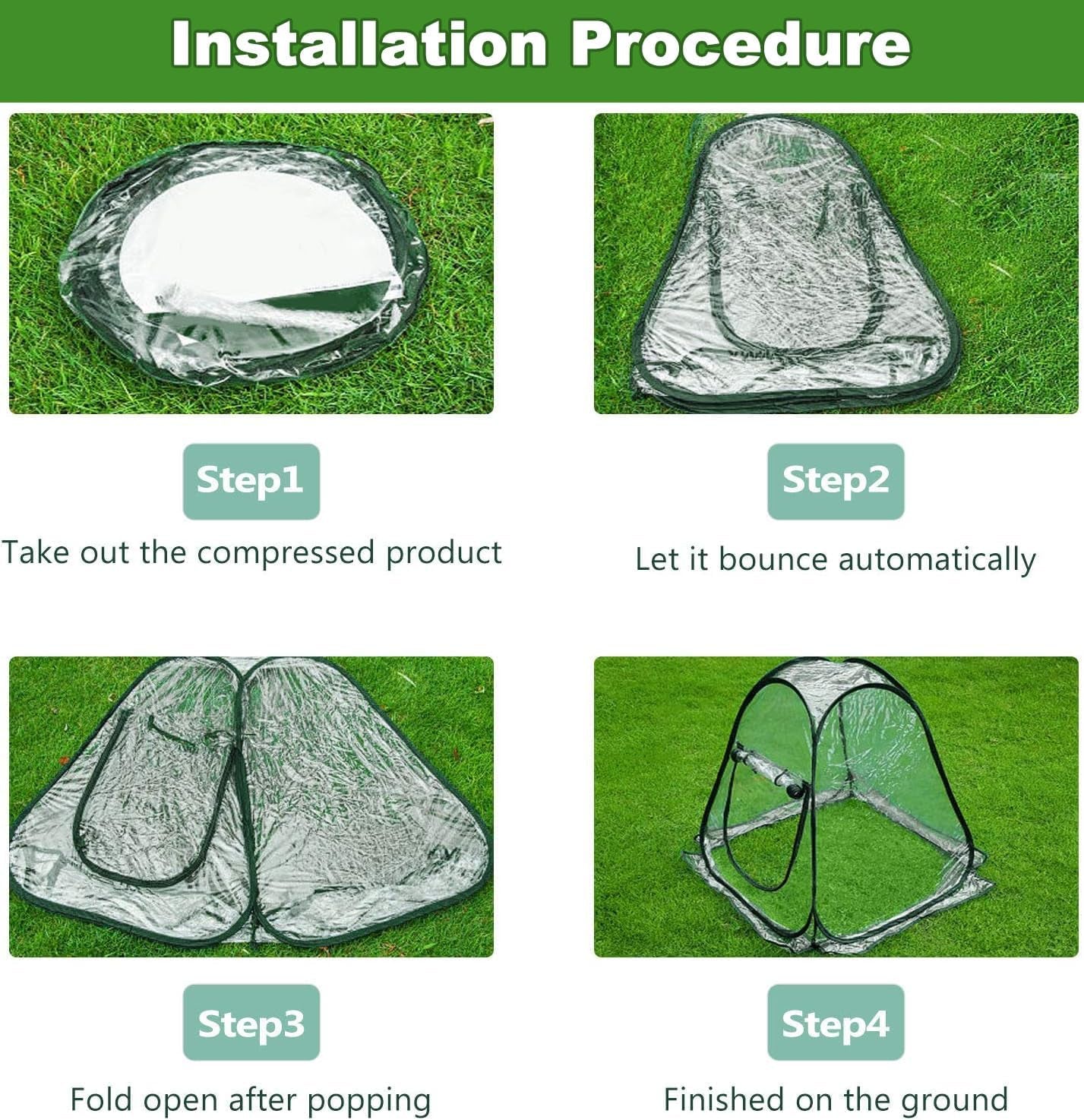 Installation Procedure

Step1

Take out the compressed product

Step2

Let it bounce automatically

Step3

Fold open after popping

Step4

Finished on the ground